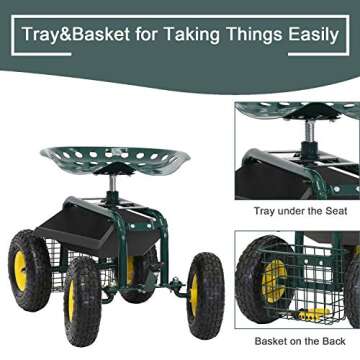 Tray&Basket for Taking Things Easily

Tray under the Seat

Basket on the Back